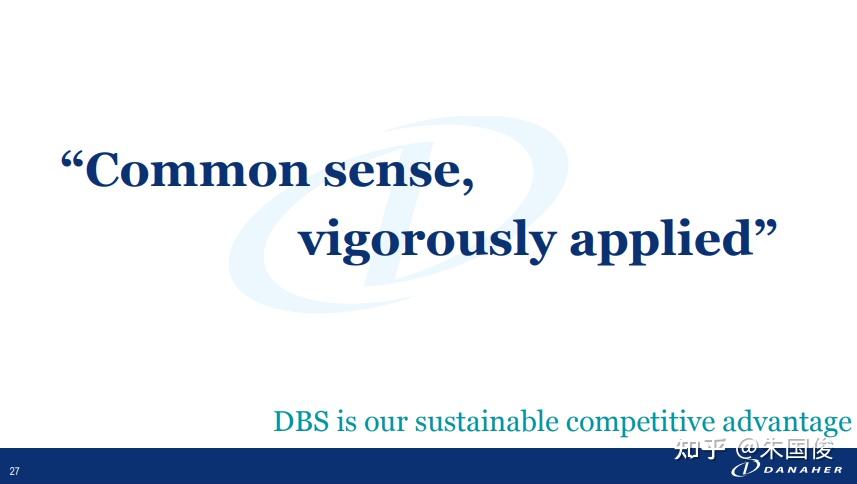 “Common sense,
vigorously applied”

DBS is our sustainable competitive advantage

知乎 @朱国俊

27

DANAHER